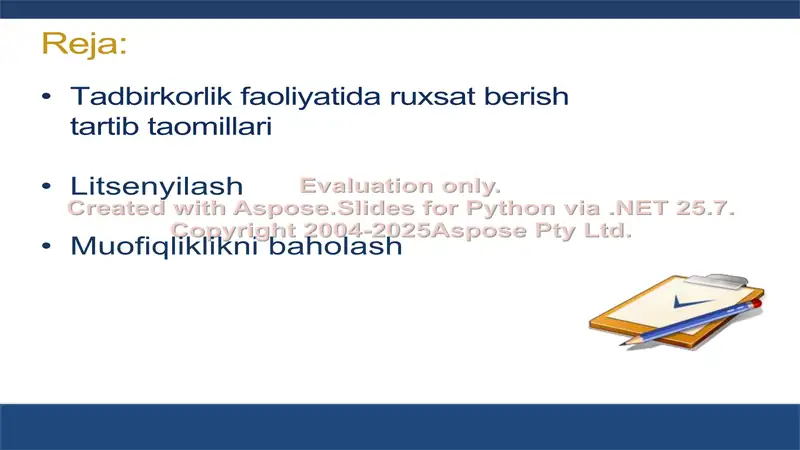 Reja:

• Tadbirkorlik faoliyatida ruxsat berish tartib taomillari

• Litsenyilash

• Muofiqliklikni baholash

Evaluation only.
Created with Aspose.Slides for Python via .NET 25.7.
Copyright 2004-2025Aspose Pty Ltd.